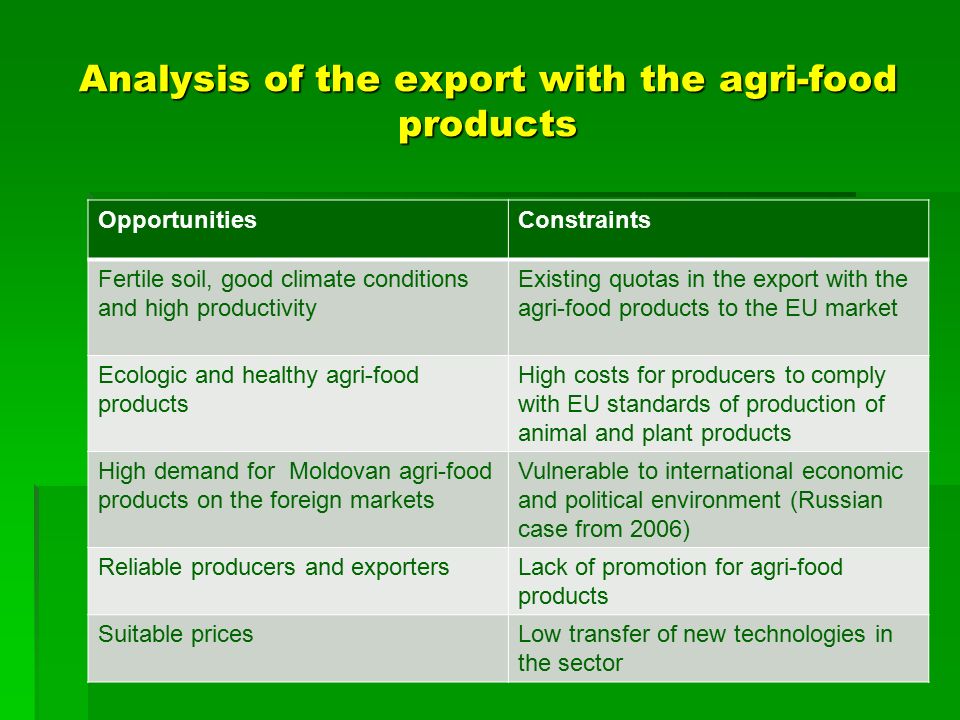 Analysis of the export with the agri-food products

| Opportunities | Constraints |
|---|---|
| Fertile soil, good climate conditions and high productivity | Existing quotas in the export with the agri-food products to the EU market |
| Ecologic and healthy agri-food products | High costs for producers to comply with EU standards of production of animal and plant products |
| High demand for Moldovan agri-food products on the foreign markets | Vulnerable to international economic and political environment (Russian case from 2006) |
| Reliable producers and exporters | Lack of promotion for agri-food products |
| Suitable prices | Low transfer of new technologies in the sector |